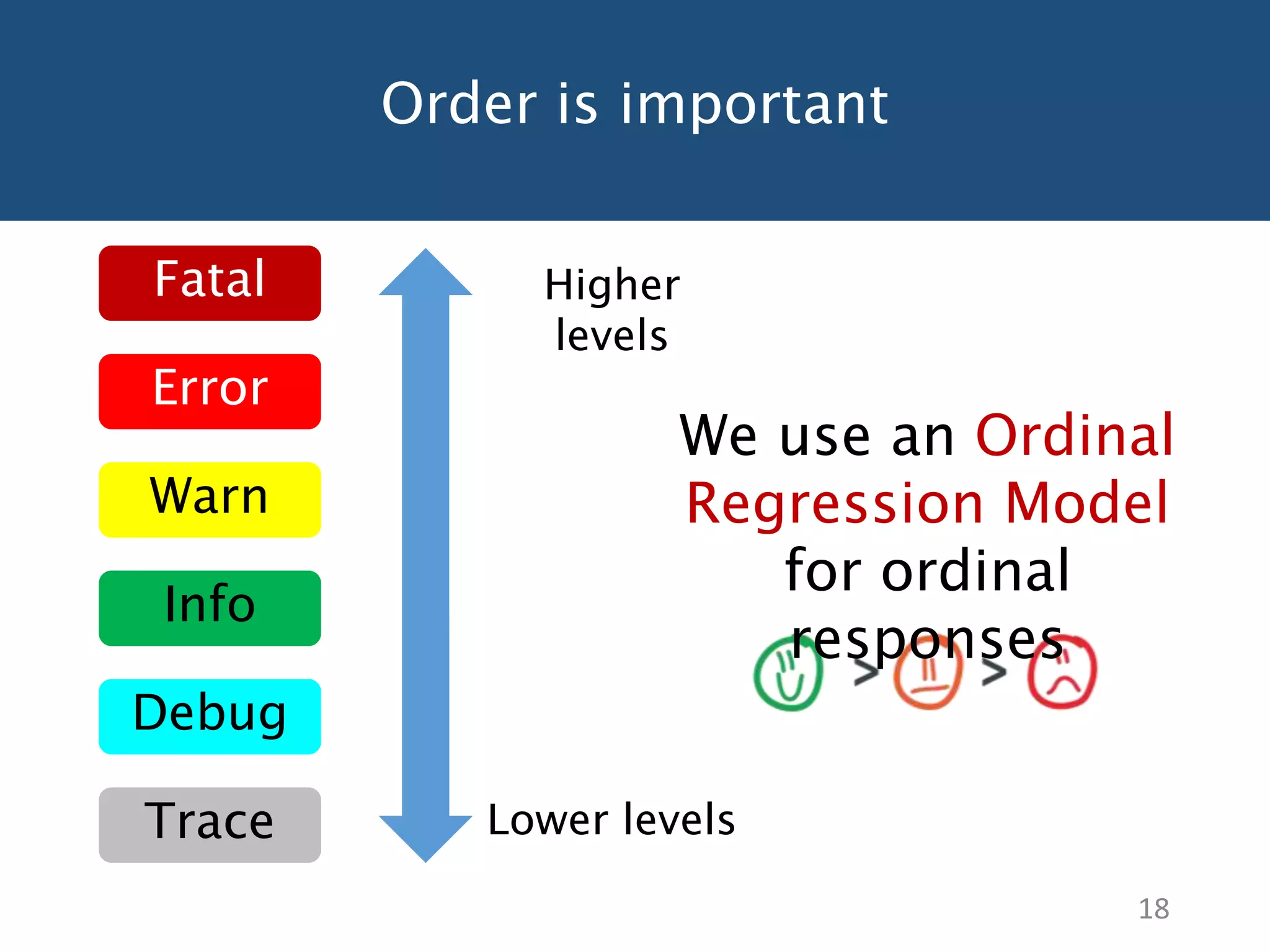 Order is important

Fatal

Error

Warn

Info

Debug

Trace

Higher levels

Lower levels

We use an Ordinal Regression Model for ordinal responses

> >

18